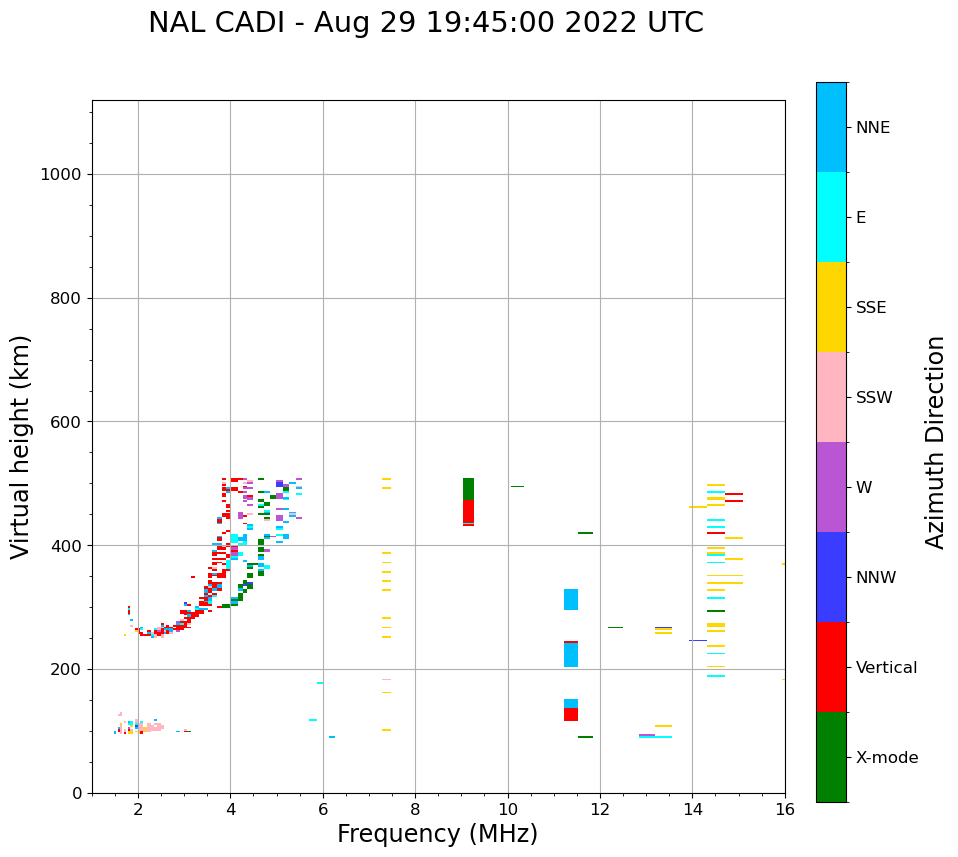 NAL CADI - Aug 29 19:45:00 2022 UTC

Virtual height (km)

1000
800
600
400
200
0

2
4
6
8
10
12
14
16

Frequency (MHz)

NNE
E
SSE
SSW
W
NNW
Vertical
X-mode

Azimuth Direction